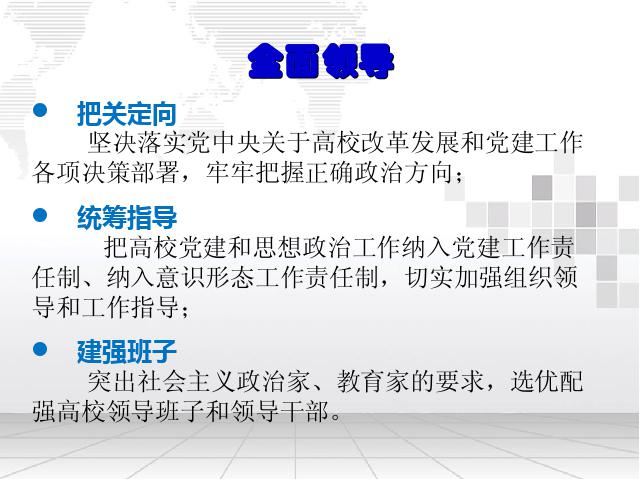 全面领导

● 把关定向

坚决落实党中央关于高校改革发展和党建工作各项决策部署，牢牢把握正确政治方向；

● 统筹指导

把高校党建和思想政治工作纳入党建工作责任制、纳入意识形态工作责任制，切实加强组织领导和工作指导；

● 建强班子

突出社会主义政治家、教育家的要求，选优配强高校领导班子和领导干部。